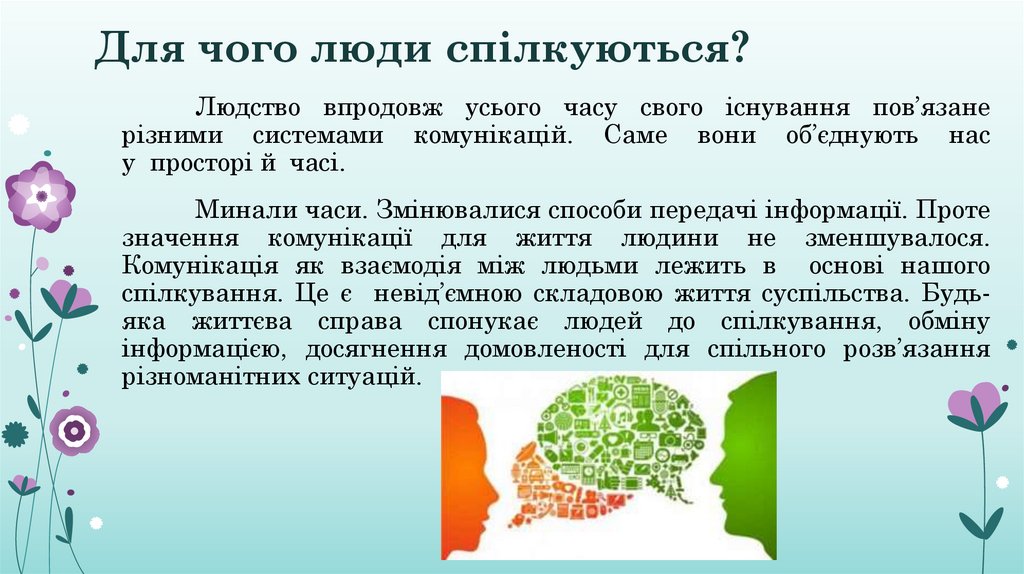 Для чого люди спілкуються?

Людство впродовж усього часу свого існування пов'язане різними системами комунікацій. Саме вони об'єднують нас у просторі й часі.

Минали часи. Змінювалися способи передачі інформації. Проте значення комунікації для життя людини не зменшувалося. Комунікація як взаємодія між людьми лежить в основі нашого спілкування. Це є невід'ємною складовою життя суспільства. Будь-яка життєва справа спонукає людей до спілкування, обміну інформацією, досягнення домовленості для спільного розв'язання різноманітних ситуацій.